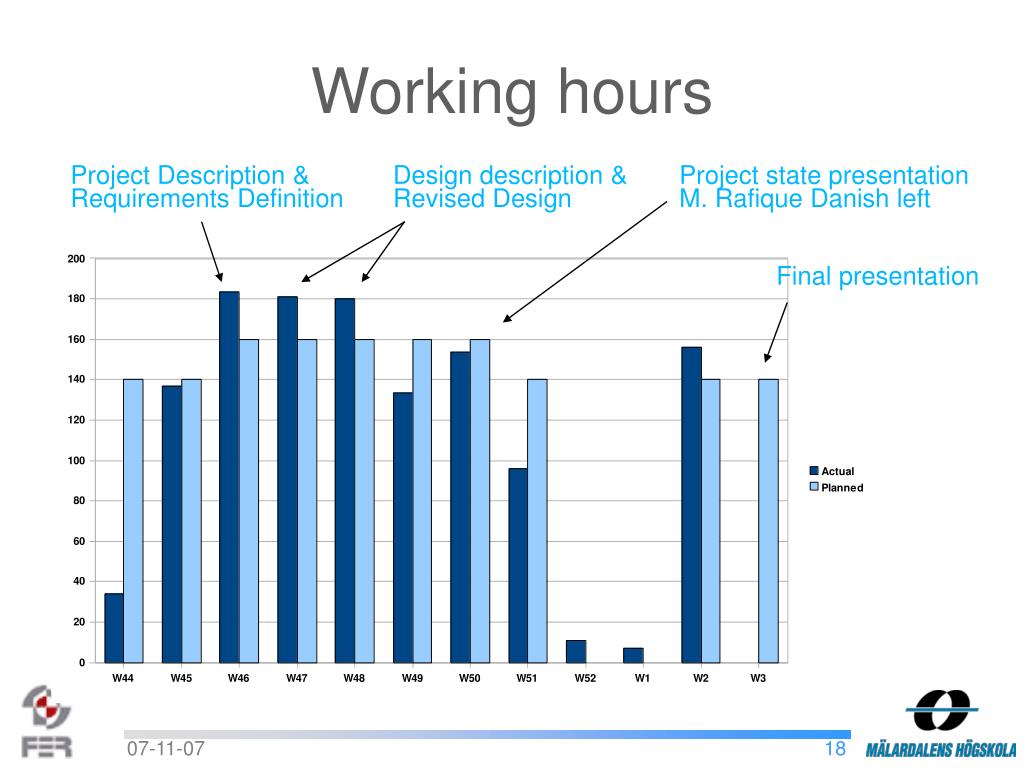 Working hours

Project Description & Requirements Definition

Design description & Revised Design

Project state presentation M. Rafique Danish left

Final presentation

200
180
160
140
120
100
80
60
40
20
0

W44 W45 W46 W47 W48 W49 W50 W51 W52 W1 W2 W3

Actual
Planned

FER

07-11-07

18

MÄLARDALENS HÖGSKOLA